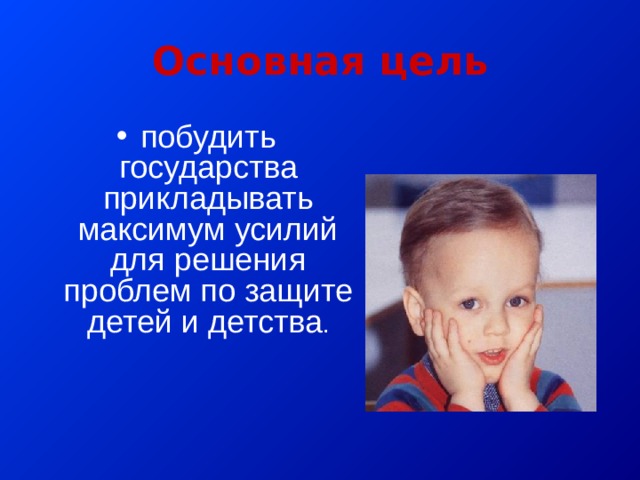 Основная цель

• побудить государства прикладывать максимум усилий для решения проблем по защите детей и детства.